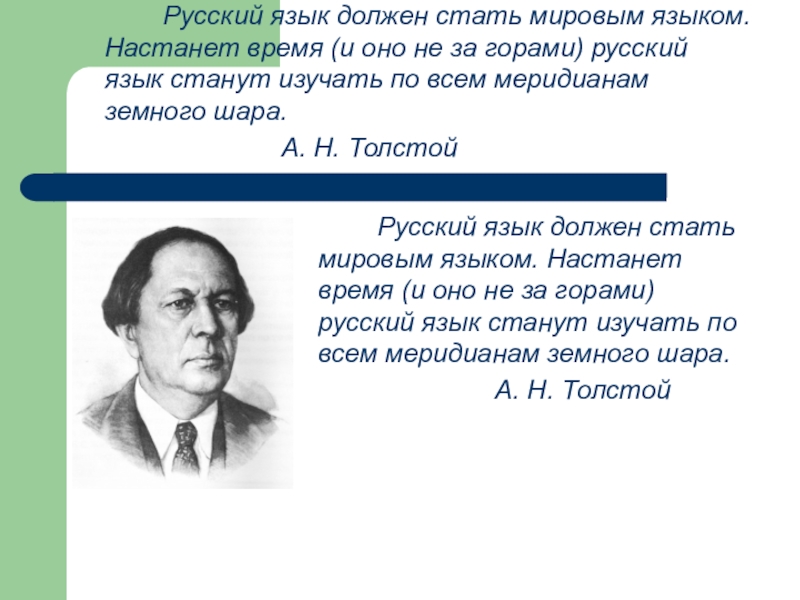 Русский язык должен стать мировым языком. Настанет время (и оно не за горами) русский язык станут изучать по всем меридианам земного шара.

А. Н. Толстой

Русский язык должен стать мировым языком. Настанет время (и оно не за горами) русский язык станут изучать по всем меридианам земного шара.

А. Н. Толстой